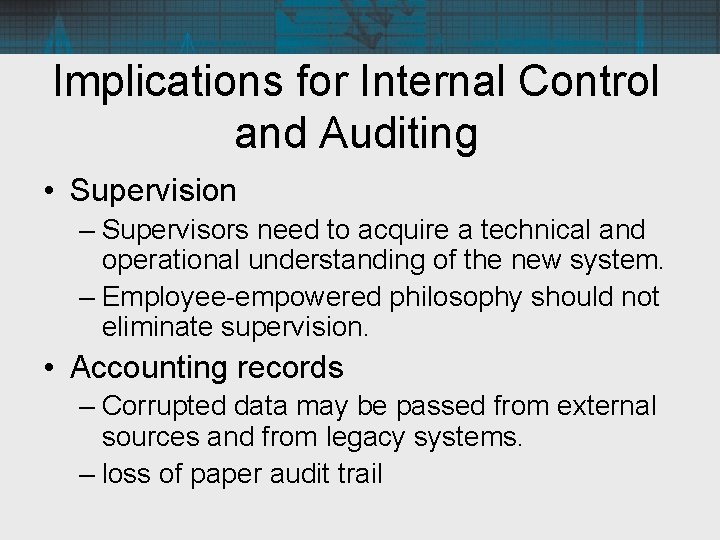 Implications for Internal Control and Auditing

• Supervision
– Supervisors need to acquire a technical and operational understanding of the new system.
– Employee-empowered philosophy should not eliminate supervision.

• Accounting records
– Corrupted data may be passed from external sources and from legacy systems.
– loss of paper audit trail